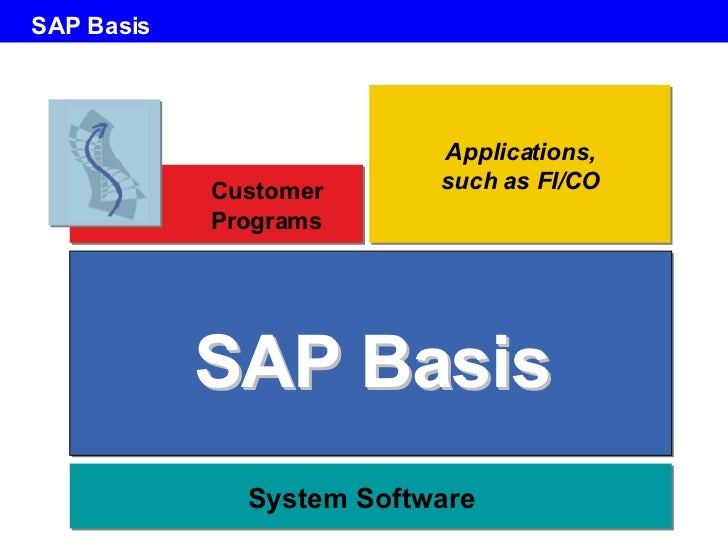 SAP Basis

Customer Programs

Applications, such as FI/CO

SAP Basis

System Software